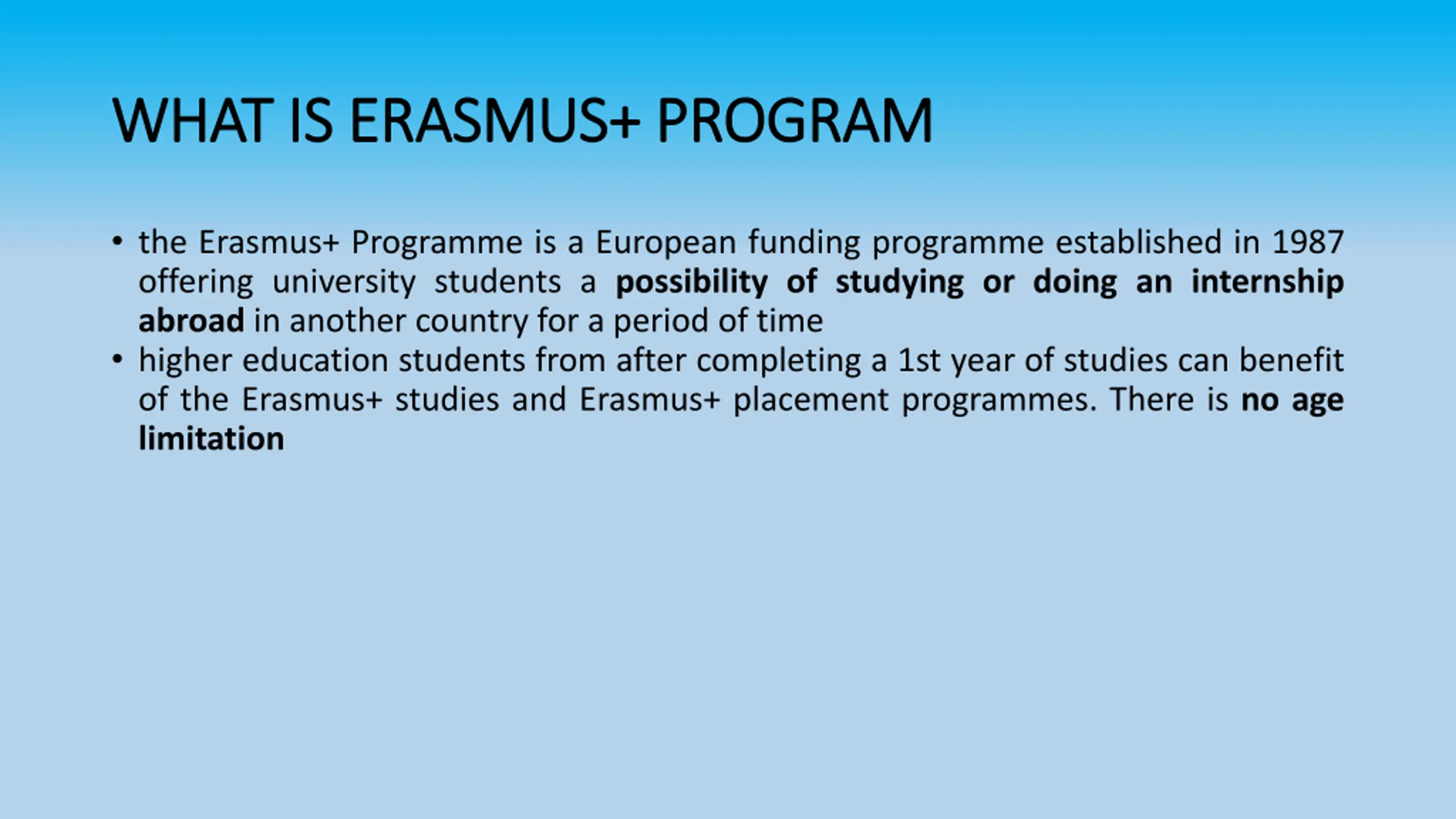 WHAT IS ERASMUS+ PROGRAM

• the Erasmus+ Programme is a European funding programme established in 1987 offering university students a possibility of studying or doing an internship abroad in another country for a period of time
• higher education students from after completing a 1st year of studies can benefit of the Erasmus+ studies and Erasmus+ placement programmes. There is no age limitation